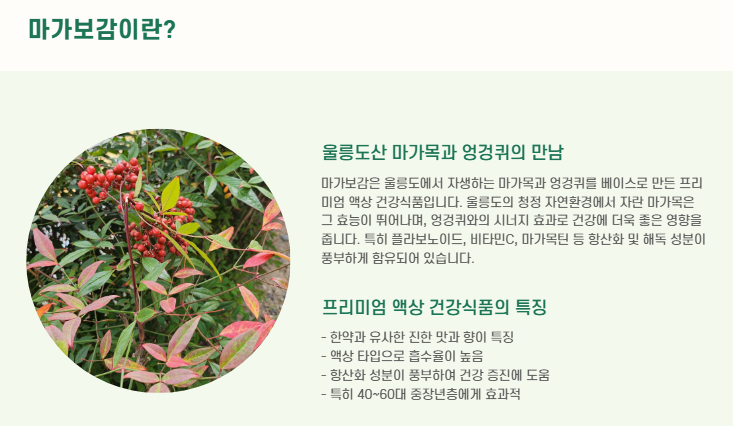 마가보감이란?

울릉도산 마가목과 엉겅퀴의 만남

마가보감은 울릉도에서 자생하는 마가목과 엉겅퀴를 베이스로 만든 프리미엄 액상 건강식품입니다. 울릉도의 청정 자연환경에서 자란 마가목은 그 효능이 뛰어나며, 엉겅퀴와의 시너지 효과로 건강에 더욱 좋은 영향을 줍니다. 특히 플라보노이드, 비타민C, 마가목틴 등 항산화 및 해독 성분이 풍부하게 함유되어 있습니다.

프리미엄 액상 건강식품의 특징

- 한약과 유사한 진한 맛과 향이 특징
- 액상 타입으로 흡수율이 높음
- 항산화 성분이 풍부하여 건강 증진에 도움
- 특히 40~60대 중장년층에게 효과적